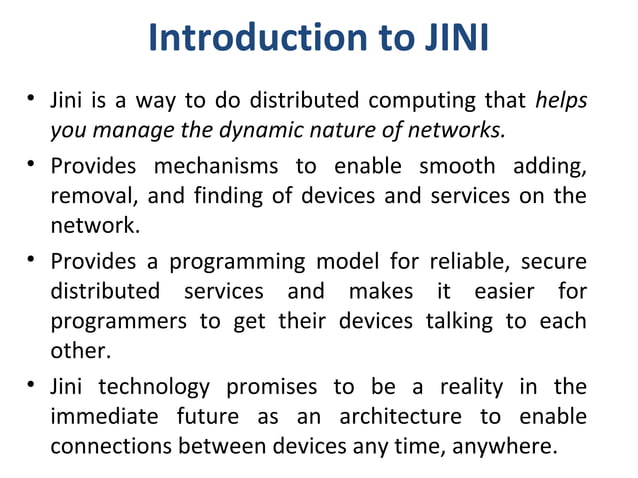 Introduction to JINI

• Jini is a way to do distributed computing that helps you manage the dynamic nature of networks.

• Provides mechanisms to enable smooth adding, removal, and finding of devices and services on the network.

• Provides a programming model for reliable, secure distributed services and makes it easier for programmers to get their devices talking to each other.

• Jini technology promises to be a reality in the immediate future as an architecture to enable connections between devices any time, anywhere.